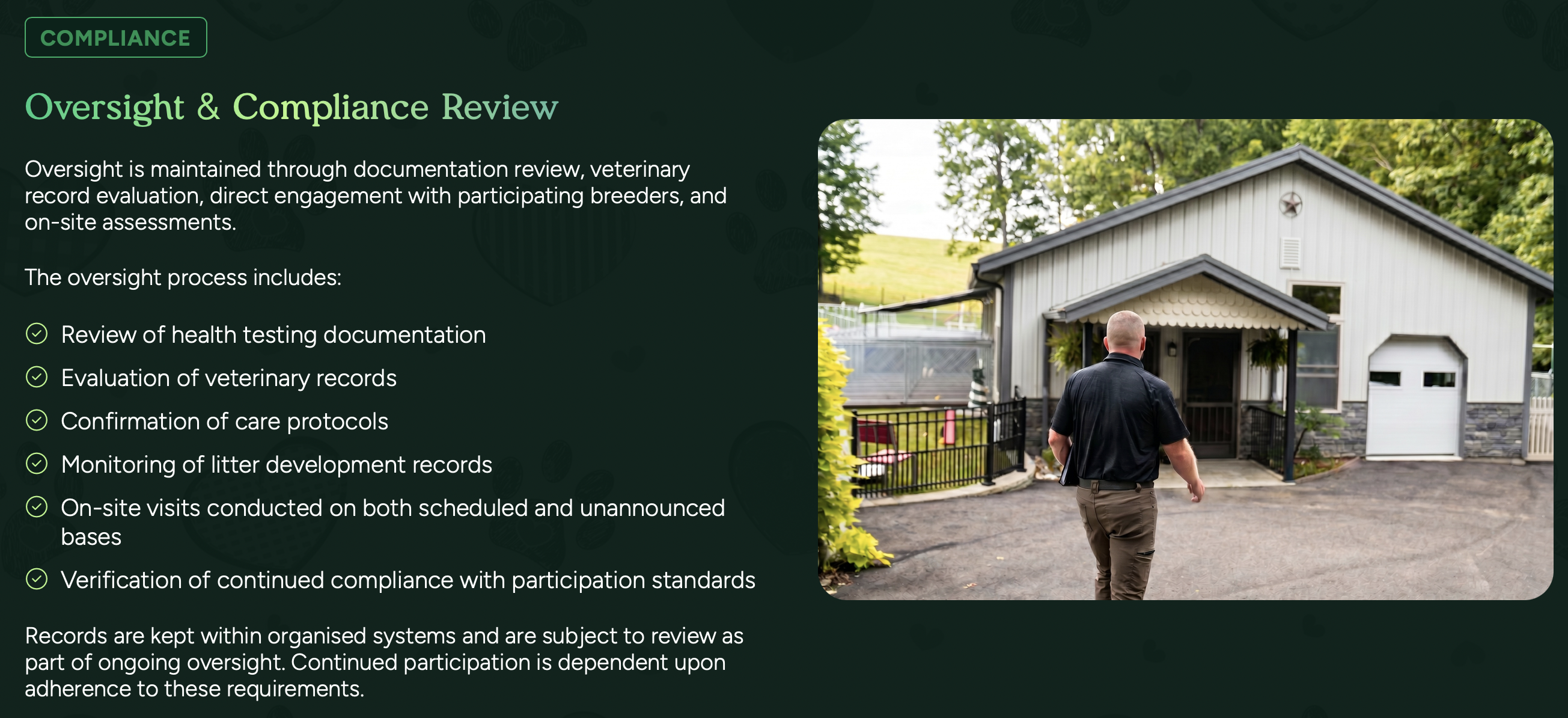 COMPLIANCE

Oversight & Compliance Review

Oversight is maintained through documentation review, veterinary record evaluation, direct engagement with participating breeders, and on-site assessments.

The oversight process includes:

Review of health testing documentation

Evaluation of veterinary records

Confirmation of care protocols

Monitoring of litter development records

On-site visits conducted on both scheduled and unannounced bases

Verification of continued compliance with participation standards

Records are kept within organised systems and are subject to review as part of ongoing oversight. Continued participation is dependent upon adherence to these requirements.